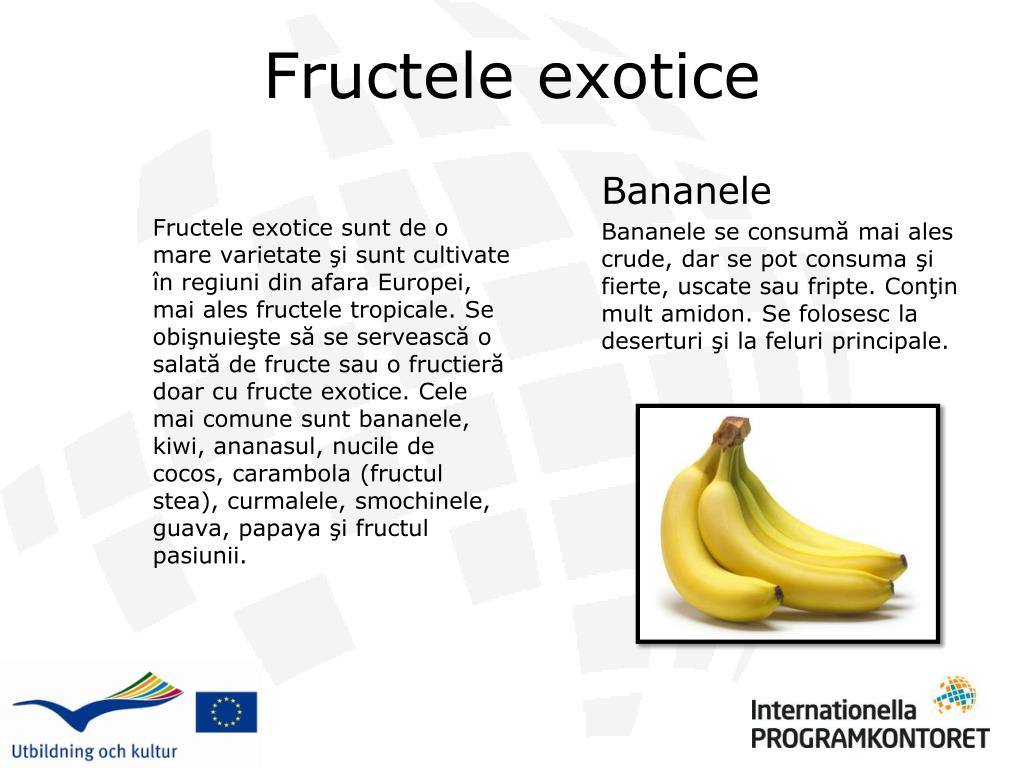 Fructele exotice

Fructele exotice sunt de o mare varietate şi sunt cultivate în regiuni din afara Europei, mai ales fructele tropicale. Se obişnuieşte să se servească o salată de fructe sau o fructieră doar cu fructe exotice. Cele mai comune sunt bananele, kiwi, ananasul, nucile de cocos, carambola (fructul stea), curmalele, smochinele, guava, papaya şi fructul pasiunii.

Bananele

Bananele se consumă mai ales crude, dar se pot consuma şi fierte, uscate sau fripte. Conţin mult amidon. Se folosesc la deserturi şi la feluri principale.

Utbildning och kultur

Internationella PROGRAMKONTORET